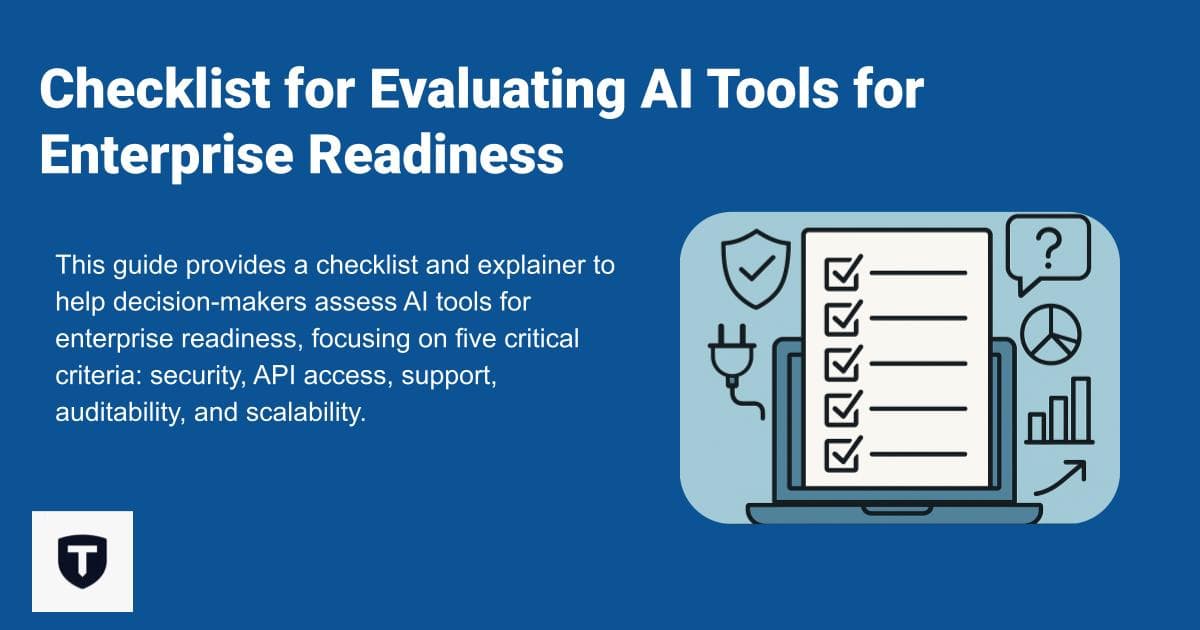 Checklist for Evaluating AI Tools for Enterprise Readiness

This guide provides a checklist and explainer to help decision-makers assess AI tools for enterprise readiness, focusing on five critical criteria: security, API access, support, auditability, and scalability.

?

T